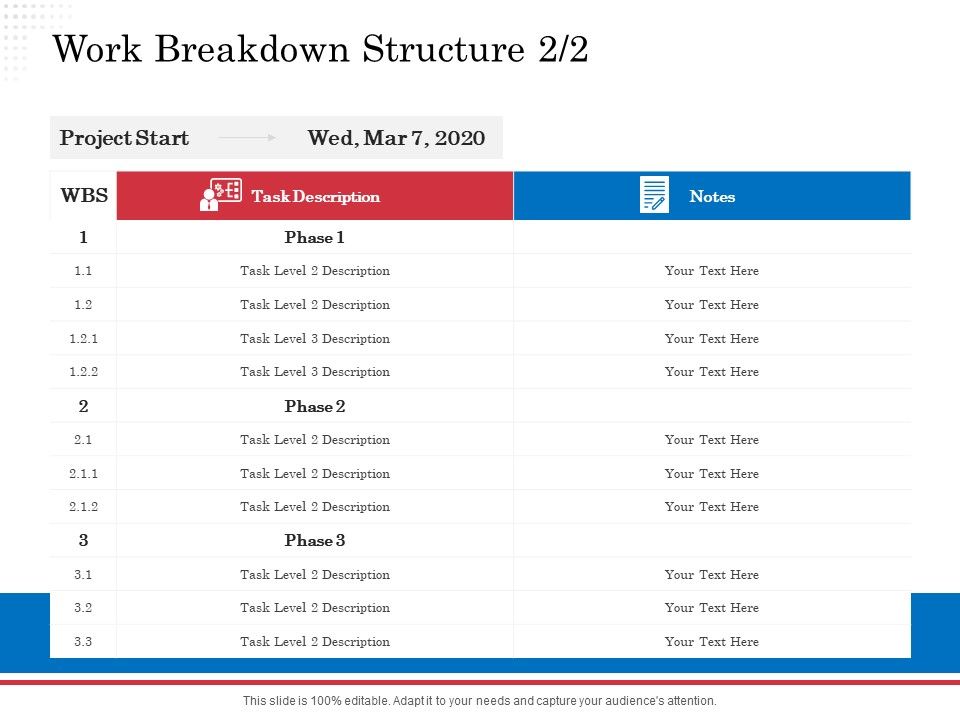 Work Breakdown Structure 2/2

Project Start Wed, Mar 7, 2020

| WBS | Task Description | Notes |
|---|---|---|
| 1 | Phase 1 | |
| 1.1 | Task Level 2 Description | Your Text Here |
| 1.2 | Task Level 2 Description | Your Text Here |
| 1.2.1 | Task Level 3 Description | Your Text Here |
| 1.2.2 | Task Level 3 Description | Your Text Here |
| 2 | Phase 2 | |
| 2.1 | Task Level 2 Description | Your Text Here |
| 2.1.1 | Task Level 2 Description | Your Text Here |
| 2.1.2 | Task Level 2 Description | Your Text Here |
| 3 | Phase 3 | |
| 3.1 | Task Level 2 Description | Your Text Here |
| 3.2 | Task Level 2 Description | Your Text Here |
| 3.3 | Task Level 2 Description | Your Text Here |

This slide is 100% editable. Adapt it to your needs and capture your audience's attention.